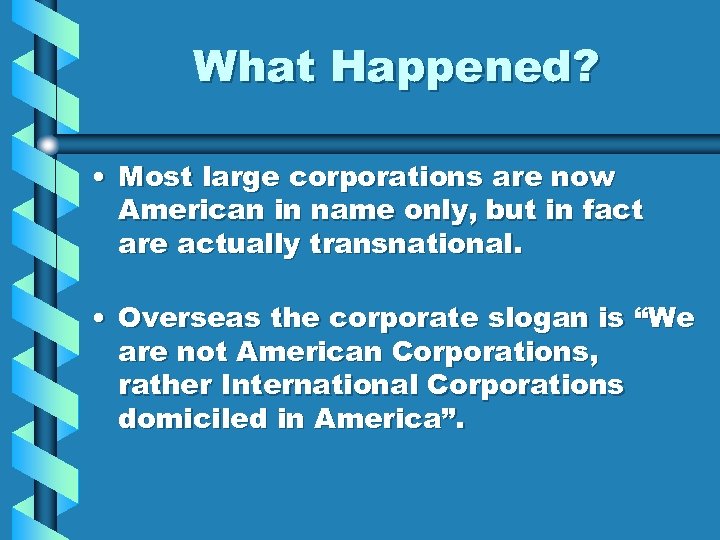 What Happened?

• Most large corporations are now American in name only, but in fact are actually transnational.

• Overseas the corporate slogan is “We are not American Corporations, rather International Corporations domiciled in America”.